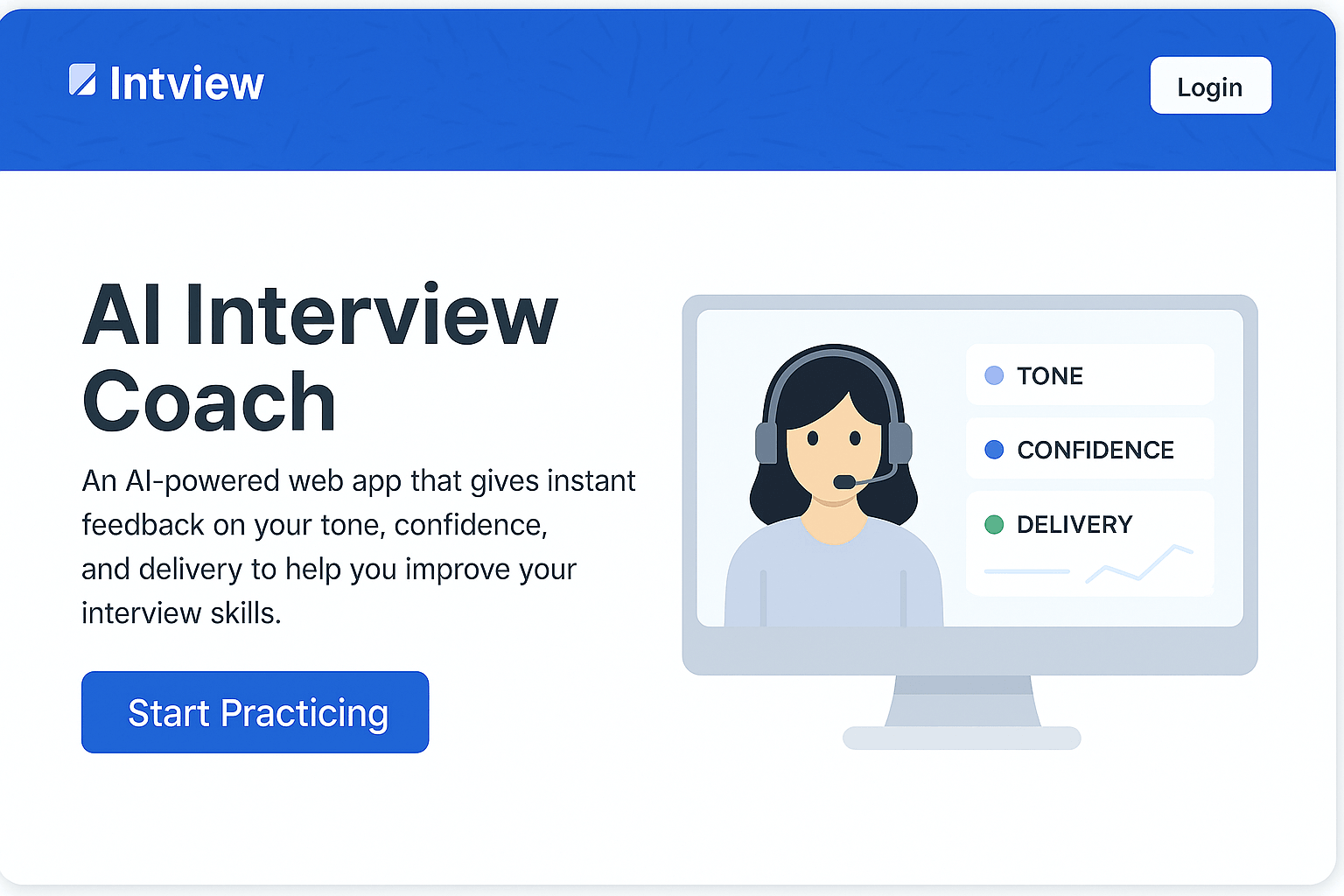 Intview

Login

AI Interview Coach

An AI-powered web app that gives instant feedback on your tone, confidence, and delivery to help you improve your interview skills.

Start Practicing

TONE

CONFIDENCE

DELIVERY